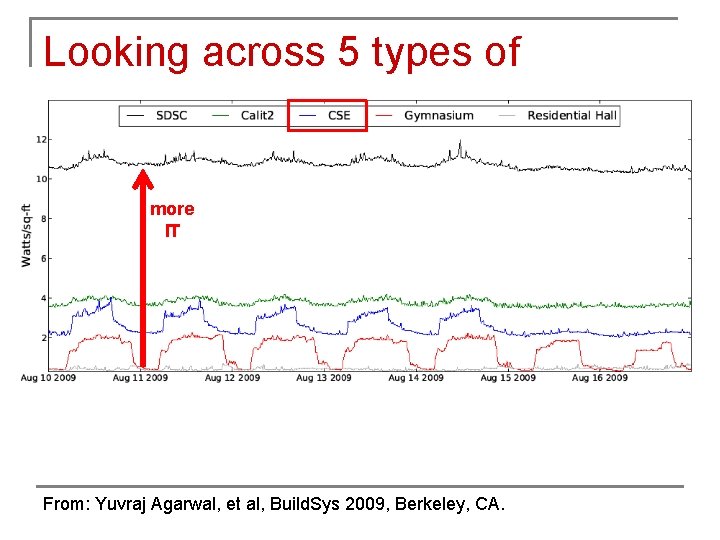 Looking across 5 types of

SDSC
Calit2
CSE
Gymnasium
Residential Hall

12
10
8
6
4
2

Watts/sq-ft

more IT

Aug 10 2009
Aug 11 2009
Aug 12 2009
Aug 13 2009
Aug 14 2009
Aug 15 2009
Aug 16 2009

From: Yuvraj Agarwal, et al, BuildSys 2009, Berkeley, CA.